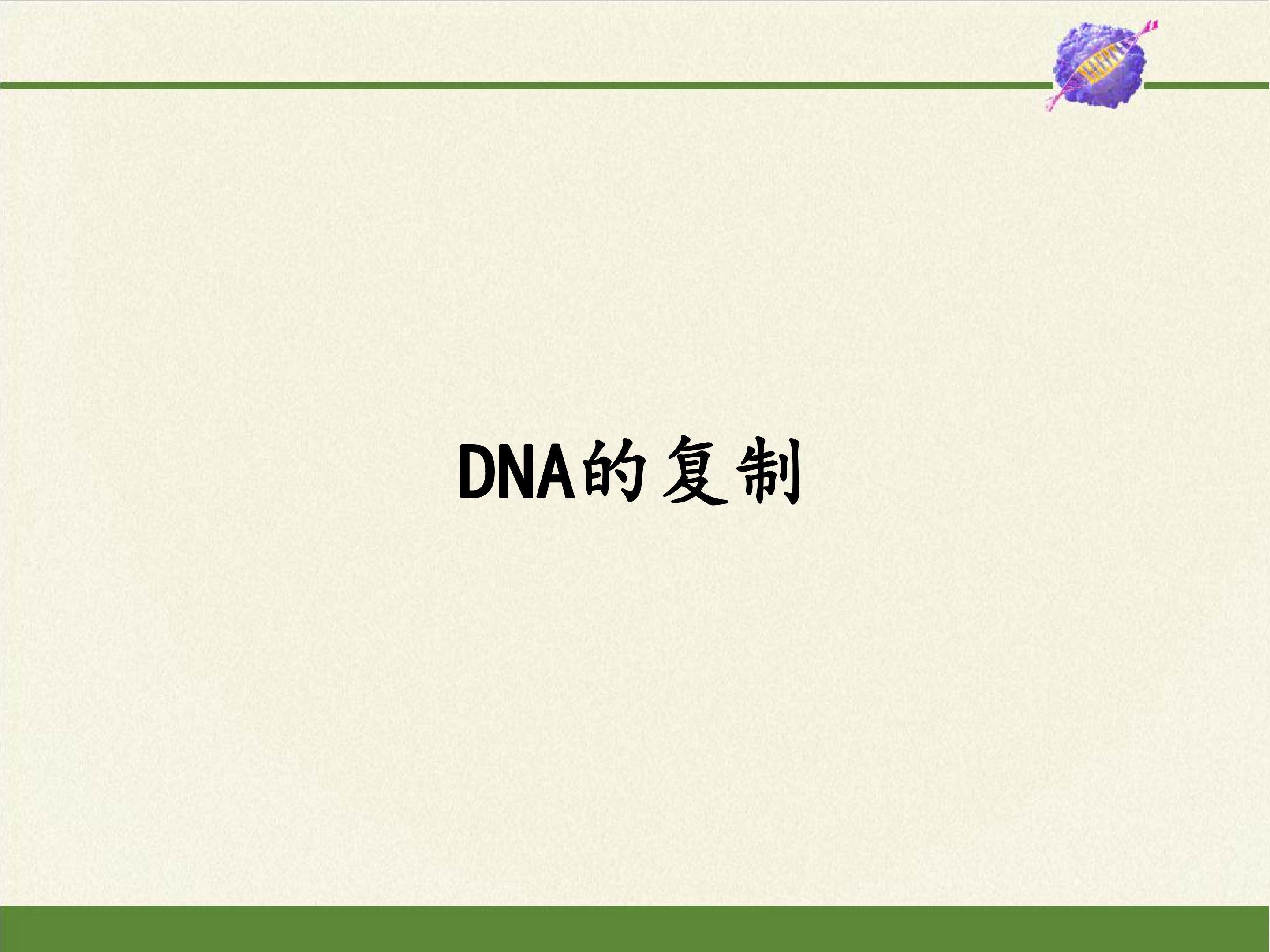 DNA的复制